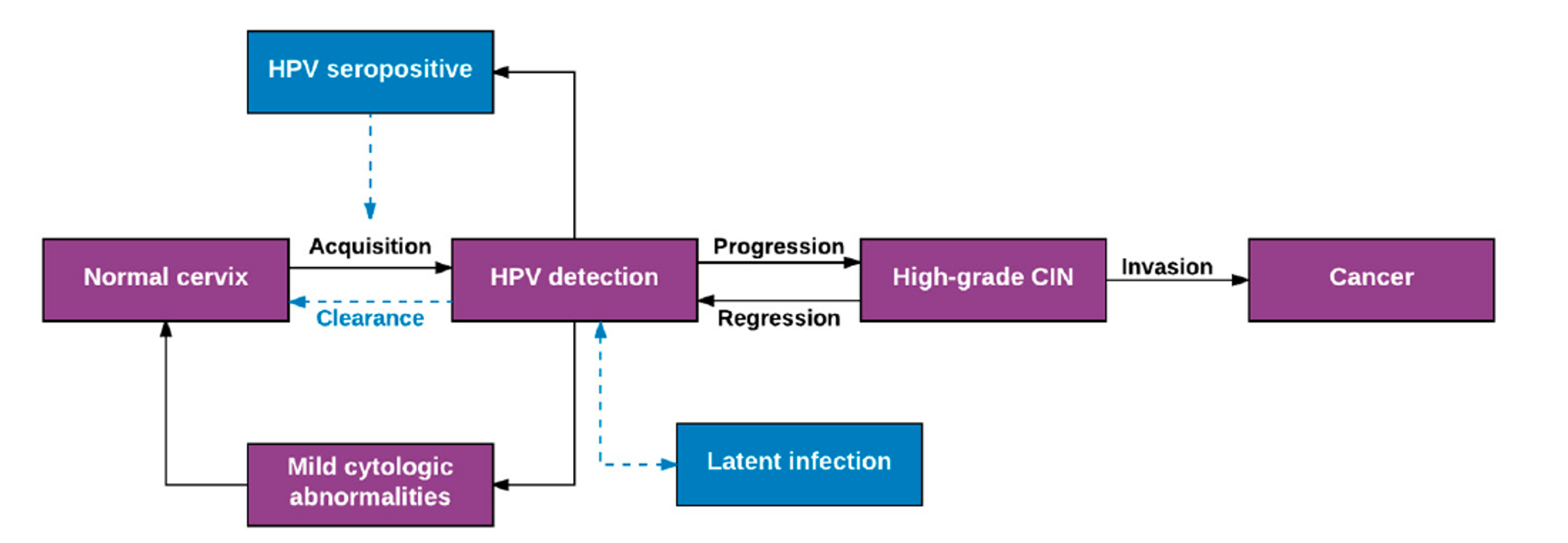 HPV seropositive

Normal cervix
Acquisition
Clearance
HPV detection
Progression
Regression
High-grade CIN
Invasion
Cancer

Mild cytologic abnormalities

Latent infection